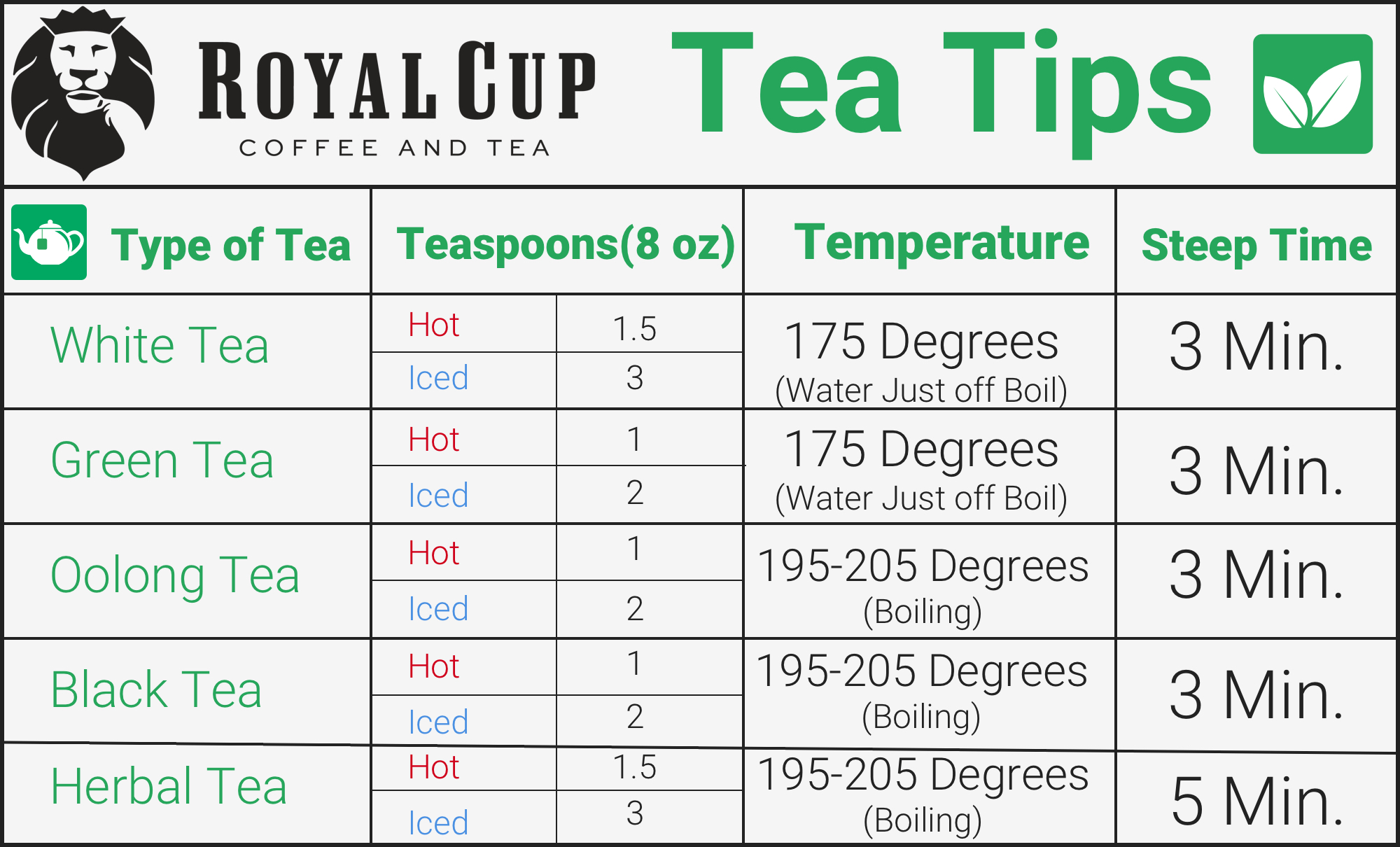 ROYAL CUP
COFFEE AND TEA

Tea Tips

| Type of Tea | Teaspoons(8 oz) | | Temperature | Steep Time |
|---|---|---|---|---|
| White Tea | Hot | 1.5 | 175 Degrees (Water Just off Boil) | 3 Min. |
| | Iced | 3 | | |
| Green Tea | Hot | 1 | 175 Degrees (Water Just off Boil) | 3 Min. |
| | Iced | 2 | | |
| Oolong Tea | Hot | 1 | 195-205 Degrees (Boiling) | 3 Min. |
| | Iced | 2 | | |
| Black Tea | Hot | 1 | 195-205 Degrees (Boiling) | 3 Min. |
| | Iced | 2 | | |
| Herbal Tea | Hot | 1.5 | 195-205 Degrees (Boiling) | 5 Min. |
| | Iced | 3 | | |